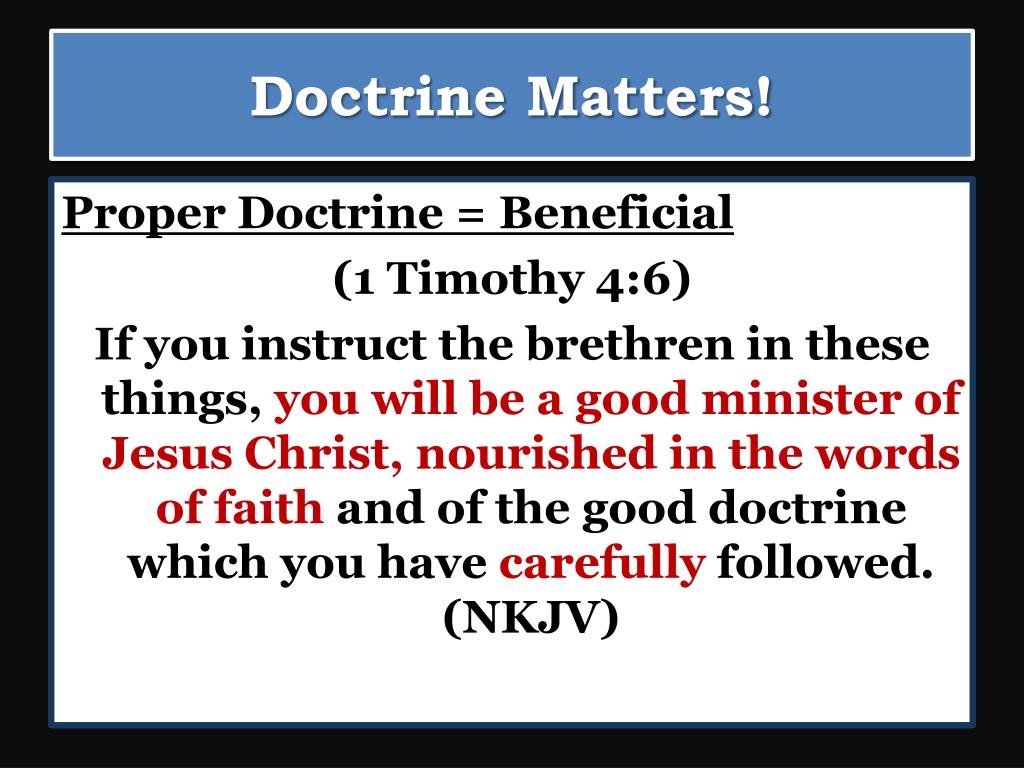 Doctrine Matters!

Proper Doctrine = Beneficial

(1 Timothy 4:6)

If you instruct the brethren in these things, you will be a good minister of Jesus Christ, nourished in the words of faith and of the good doctrine which you have carefully followed. (NKJV)